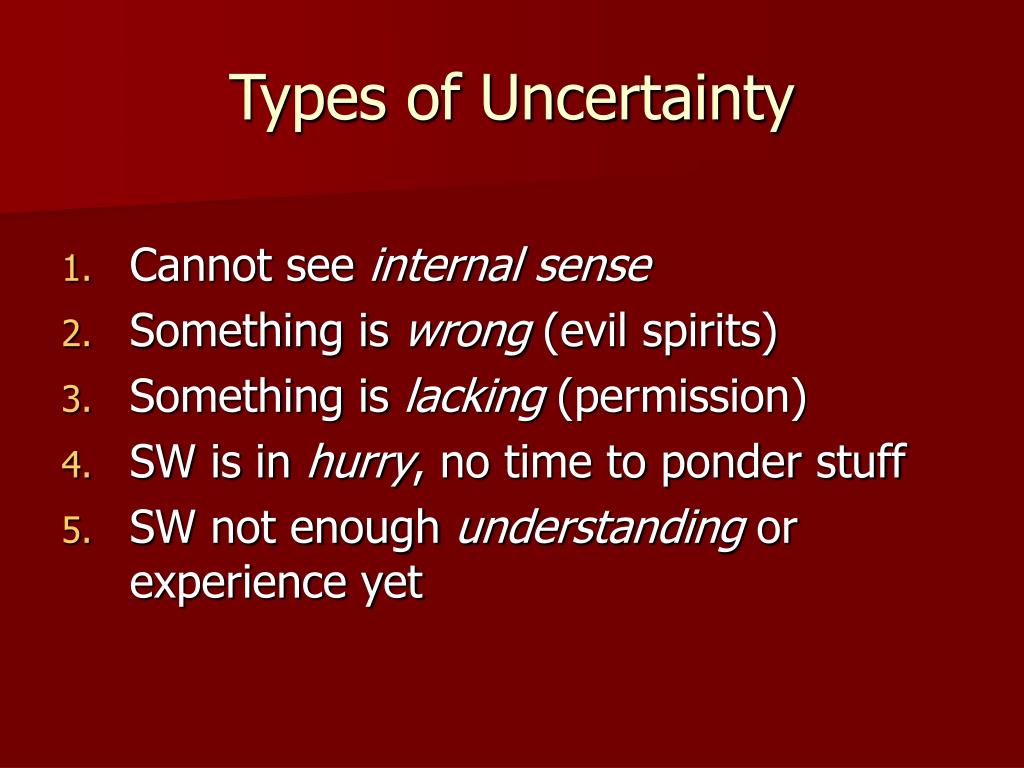 Types of Uncertainty

1. Cannot see internal sense
2. Something is wrong (evil spirits)
3. Something is lacking (permission)
4. SW is in hurry, no time to ponder stuff
5. SW not enough understanding or experience yet